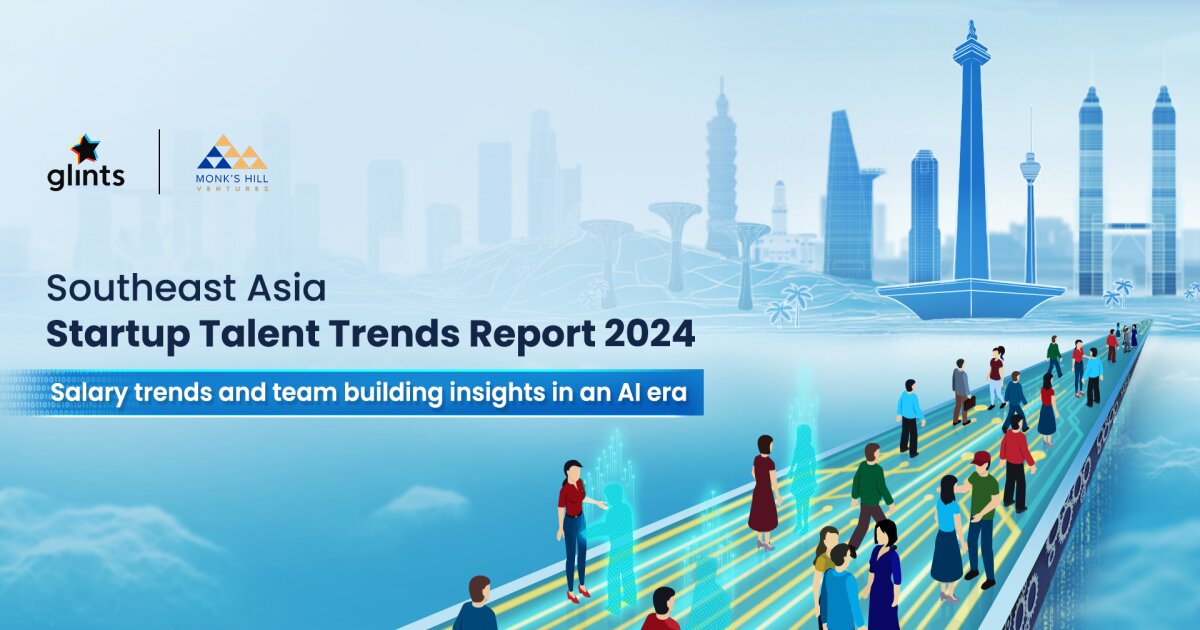 glints

MONK'S HILL VENTURES

Southeast Asia
Startup Talent Trends Report 2024

Salary trends and team building insights in an AI era